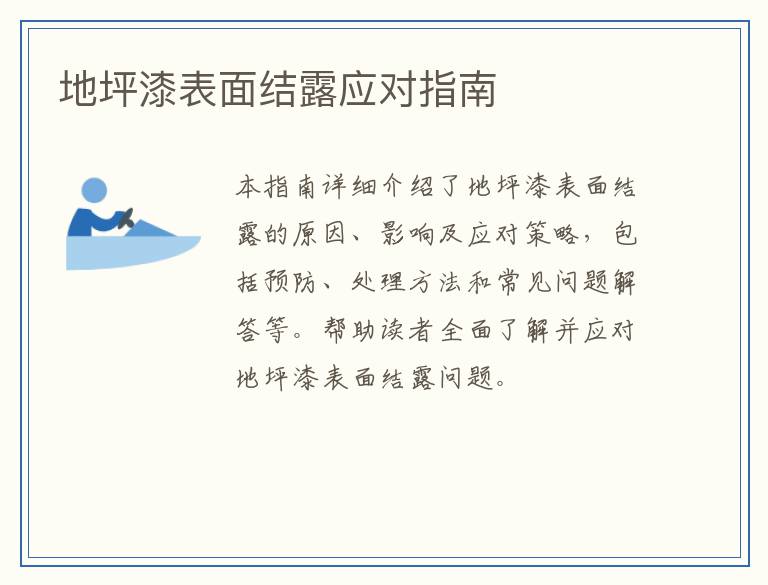 地坪漆表面结露应对指南

本指南详细介绍了地坪漆表面结露的原因、影响及应对策略，包括预防、处理方法和常见问题解答等。帮助读者全面了解并应对地坪漆表面结露问题。